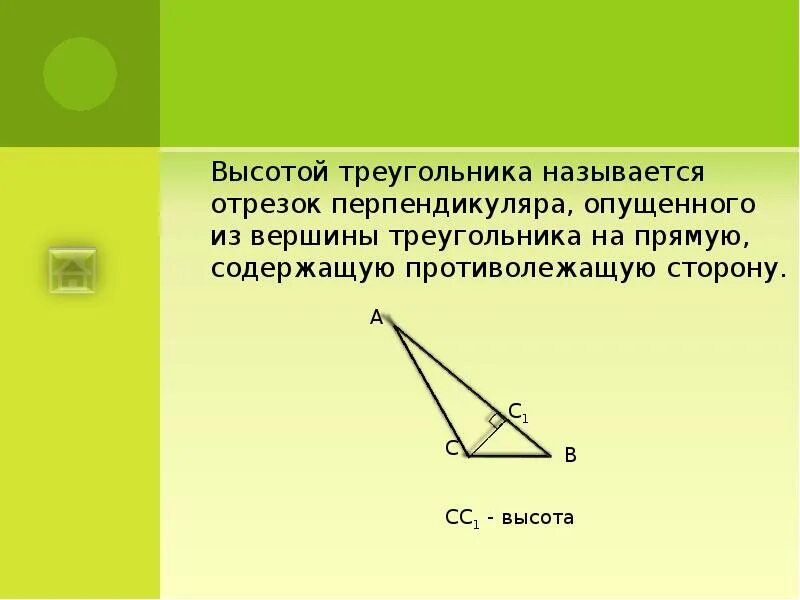 Высотой треугольника называется отрезок перпендикуляра, опущенного из вершины треугольника на прямую, содержащую противолежащую сторону.

A

$C_1$

C

B

$CC_1$ - высота